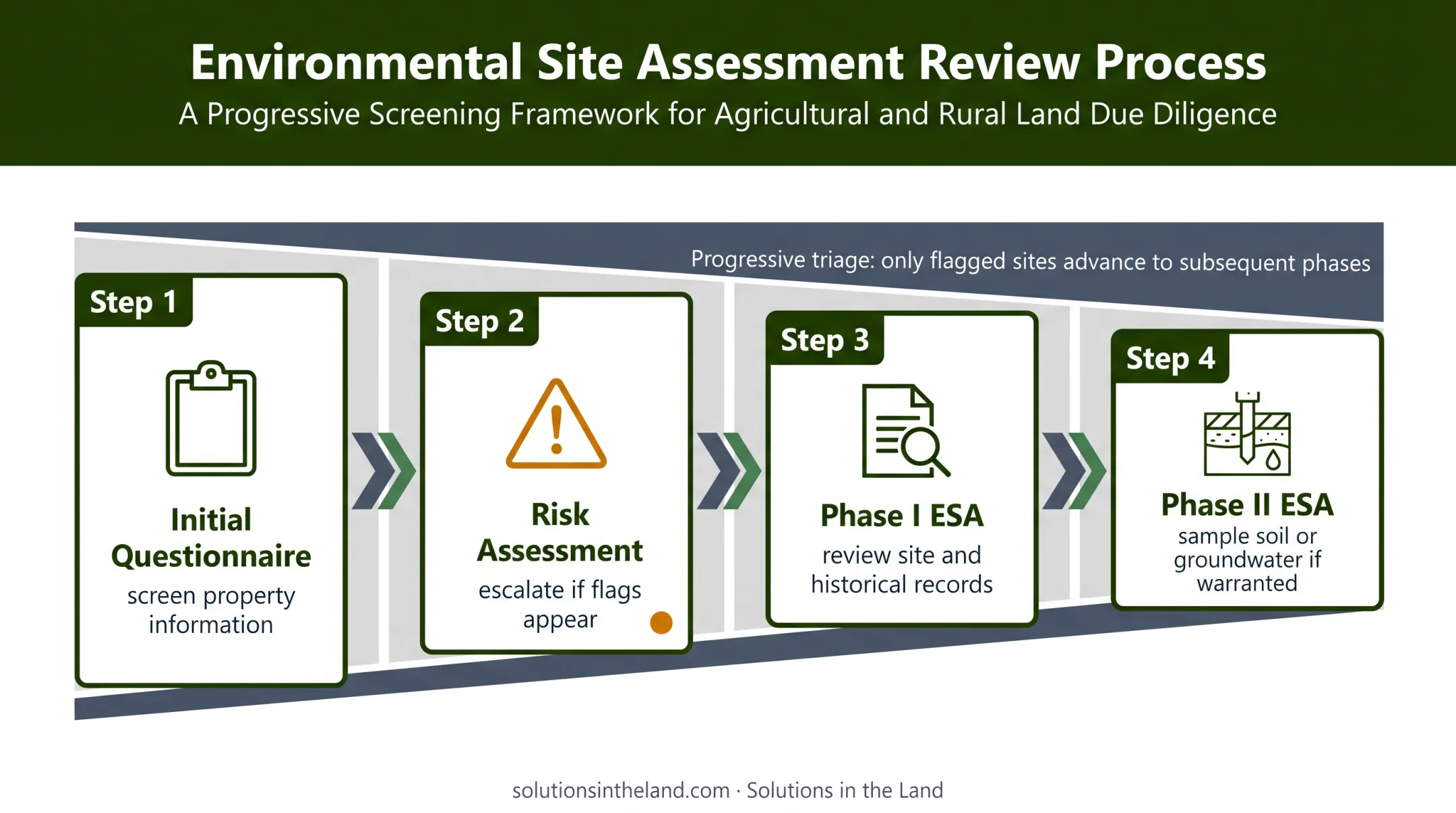 Environmental Site Assessment Review Process
A Progressive Screening Framework for Agricultural and Rural Land Due Diligence

Progressive triage: only flagged sites advance to subsequent phases

Step 1
Initial Questionnaire
screen property information

Step 2
Risk Assessment
escalate if flags appear

Step 3
Phase I ESA
review site and historical records

Step 4
Phase II ESA
sample soil or groundwater if warranted

solutionsintheland.com · Solutions in the Land